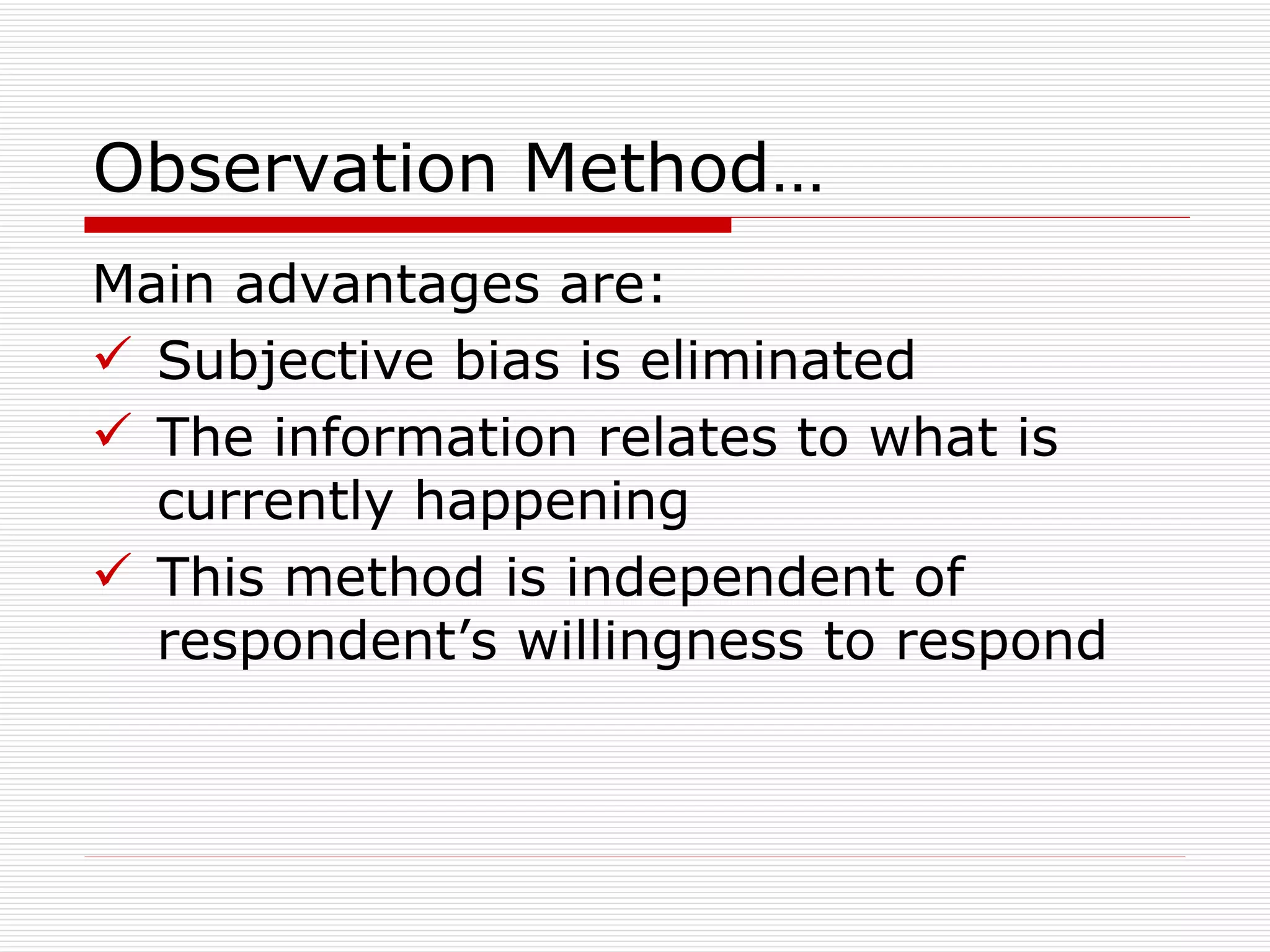 Observation Method…

Main advantages are:

✓ Subjective bias is eliminated

✓ The information relates to what is currently happening

✓ This method is independent of respondent’s willingness to respond